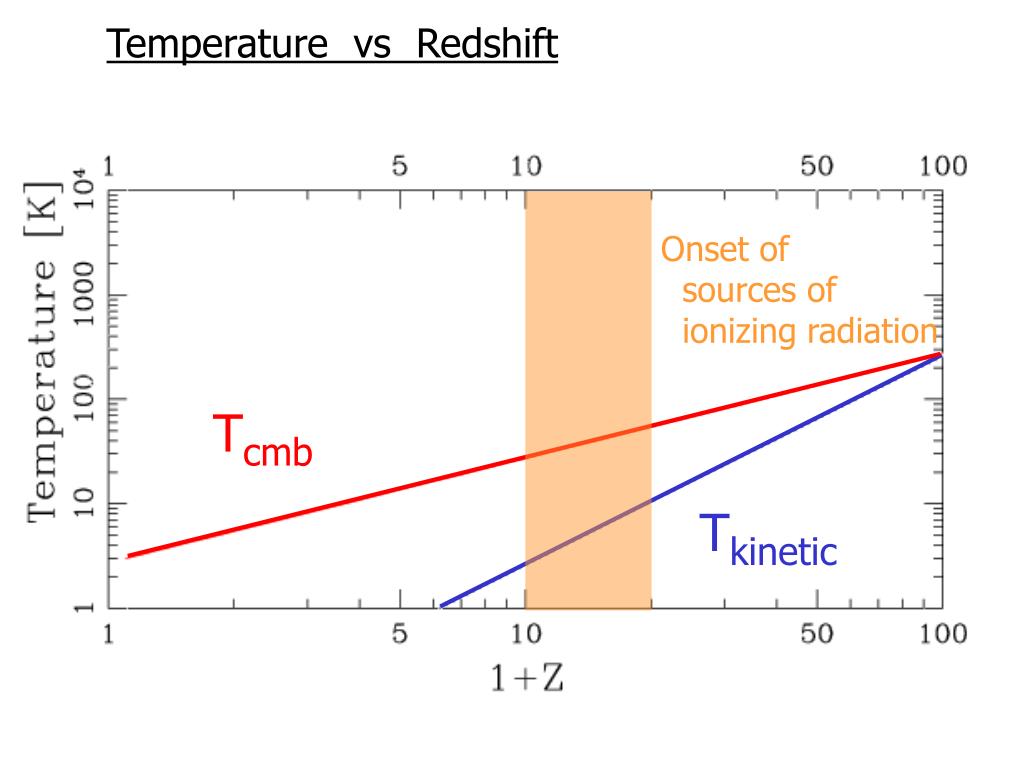 Temperature vs Redshift

1 5 10 50 100

Temperature [K]

$10^4$
1000
100
10
1

Onset of sources of ionizing radiation

$T_{cmb}$

$T_{kinetic}$

1 5 10 50 100

1+Z